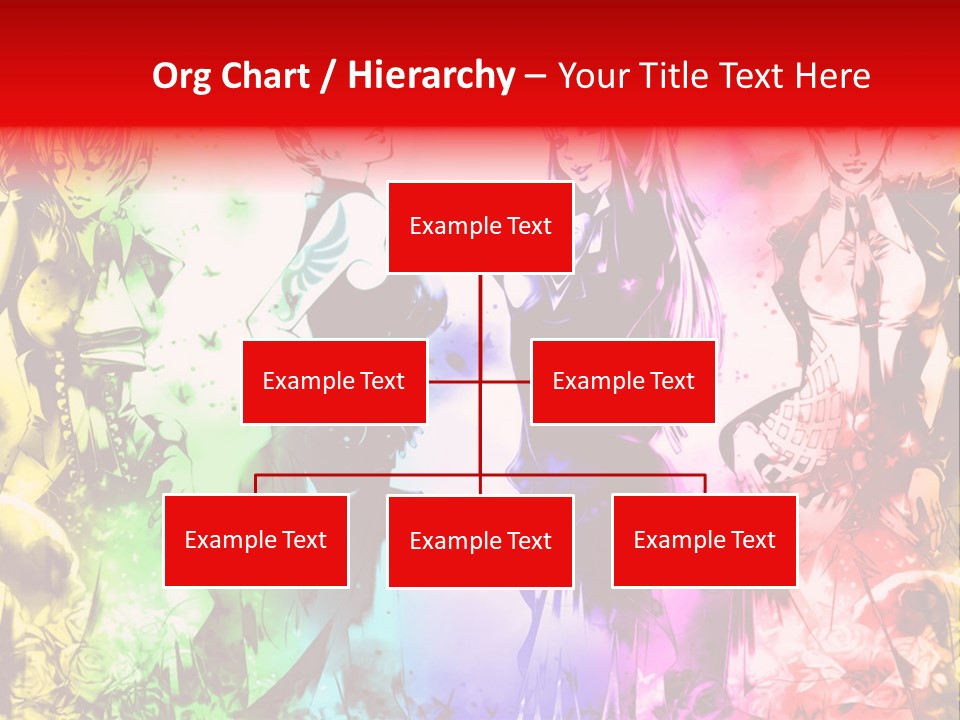 Org Chart / Hierarchy – Your Title Text Here

Example Text

Example Text

Example Text

Example Text

Example Text

Example Text